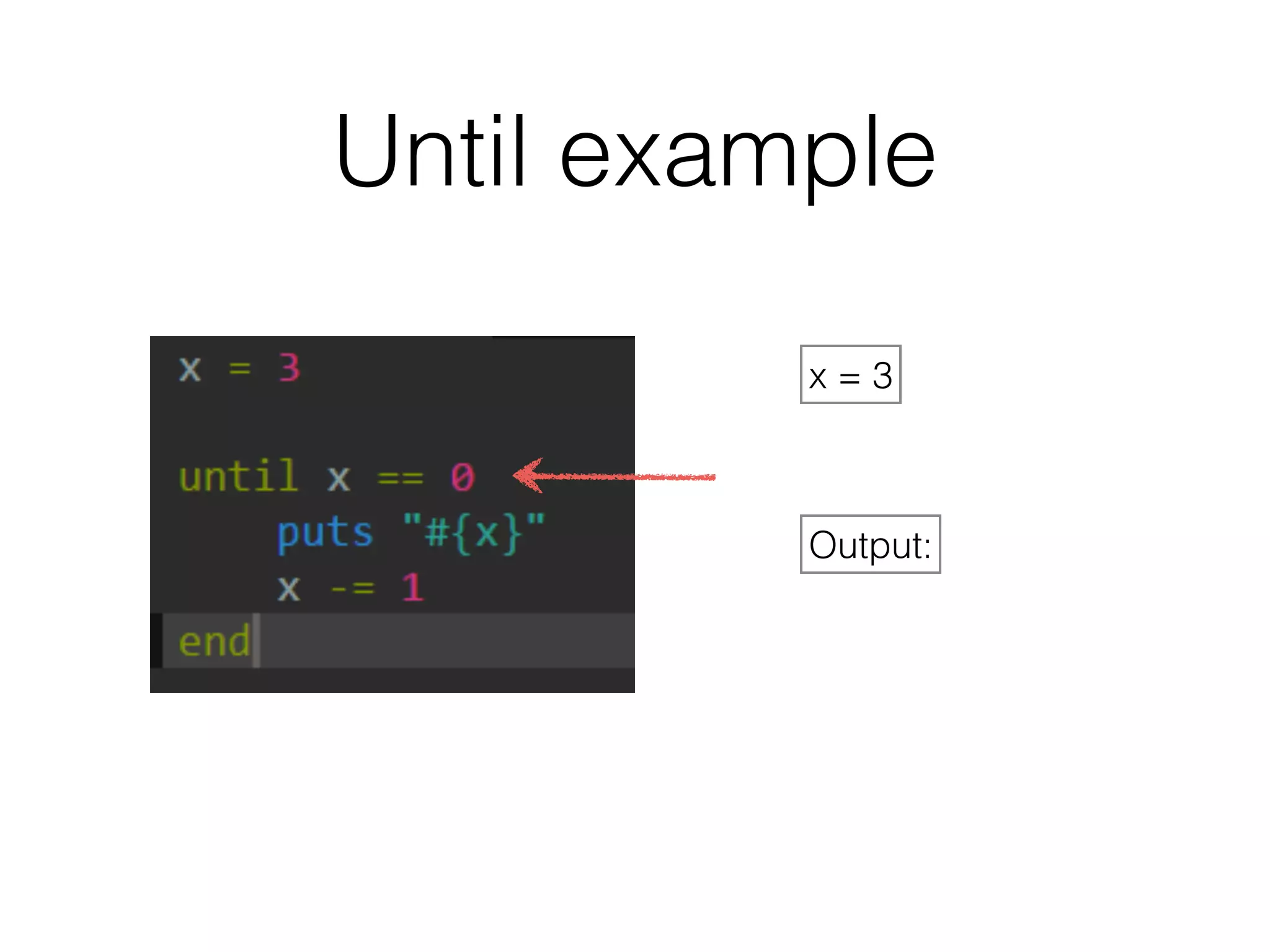 Until example

x = 3

until x == 0
    puts "#{x}"
    x -= 1
end

x = 3

Output: